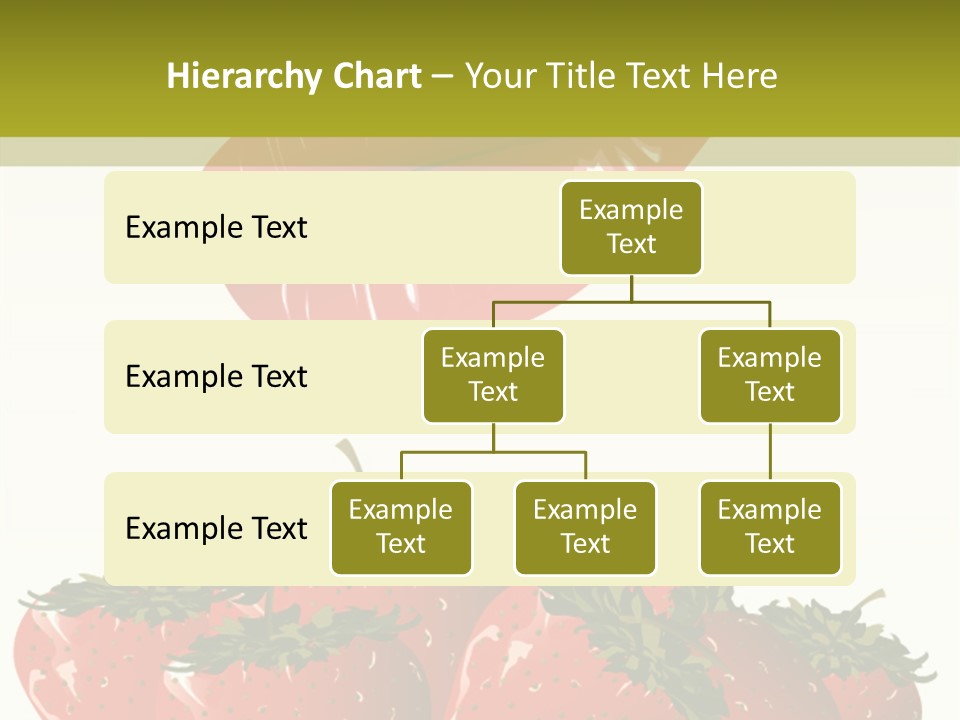 Hierarchy Chart – Your Title Text Here

Example Text

Example Text

Example Text

Example Text

Example Text

Example Text

Example Text

Example Text

Example Text